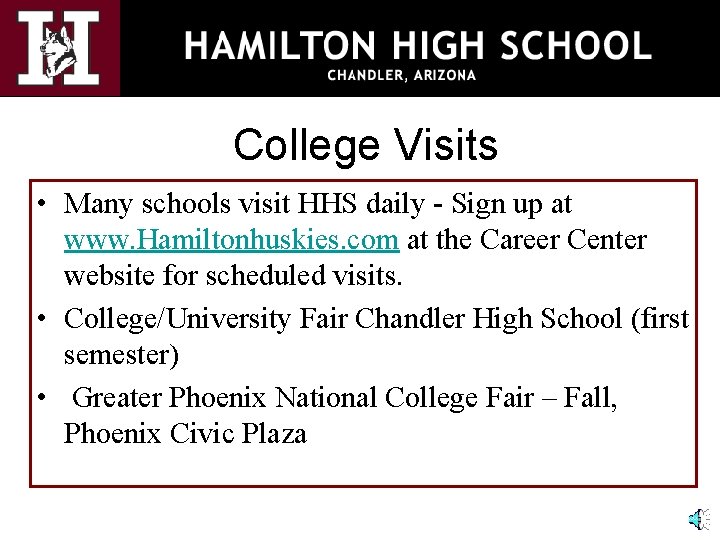 H

HAMILTON HIGH SCHOOL
CHANDLER, ARIZONA

College Visits

• Many schools visit HHS daily - Sign up at www.Hamiltonhuskies.com at the Career Center website for scheduled visits.
• College/University Fair Chandler High School (first semester)
• Greater Phoenix National College Fair – Fall, Phoenix Civic Plaza